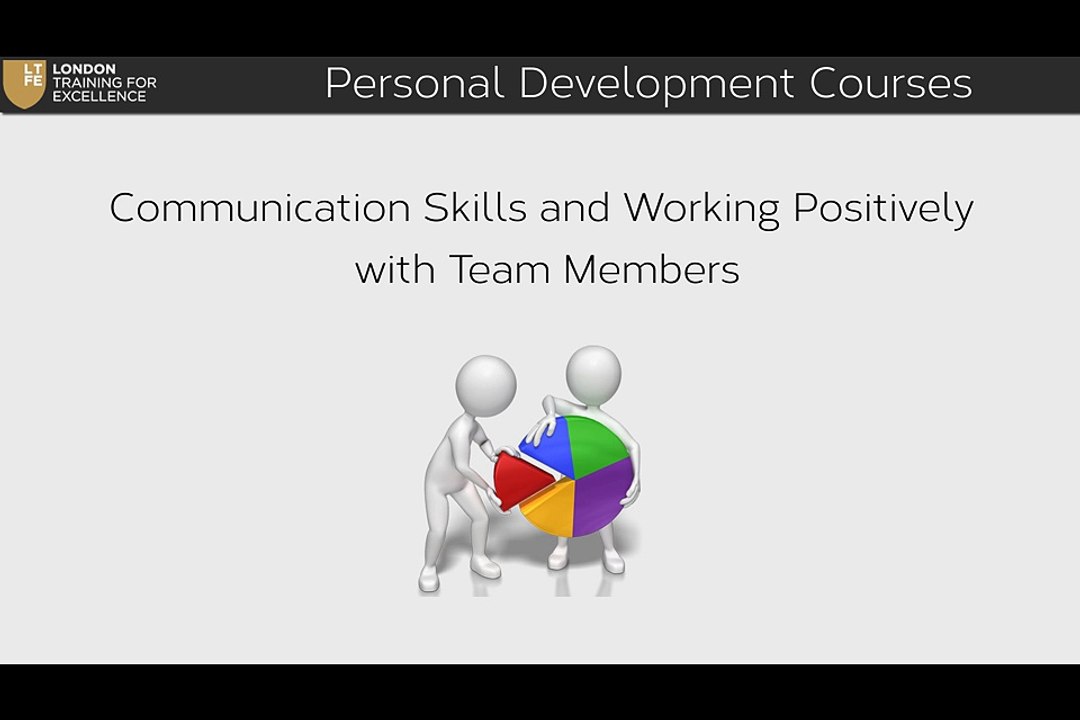 LT FE LONDON TRAINING FOR EXCELLENCE

Personal Development Courses

Communication Skills and Working Positively with Team Members